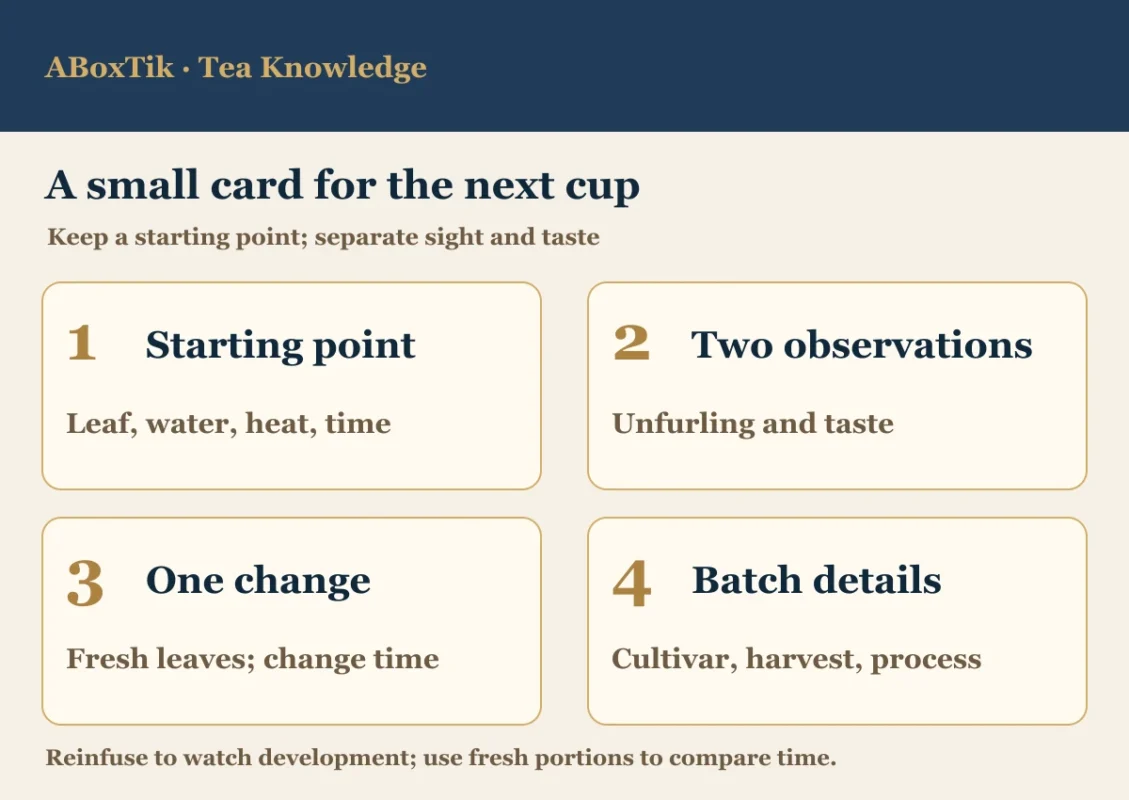 ABoxTik · Tea Knowledge

A small card for the next cup

Keep a starting point; separate sight and taste

1 Starting point

Leaf, water, heat, time

2 Two observations

Unfurling and taste

3 One change

Fresh leaves; change time

4 Batch details

Cultivar, harvest, process

Reinfuse to watch development; use fresh portions to compare time.